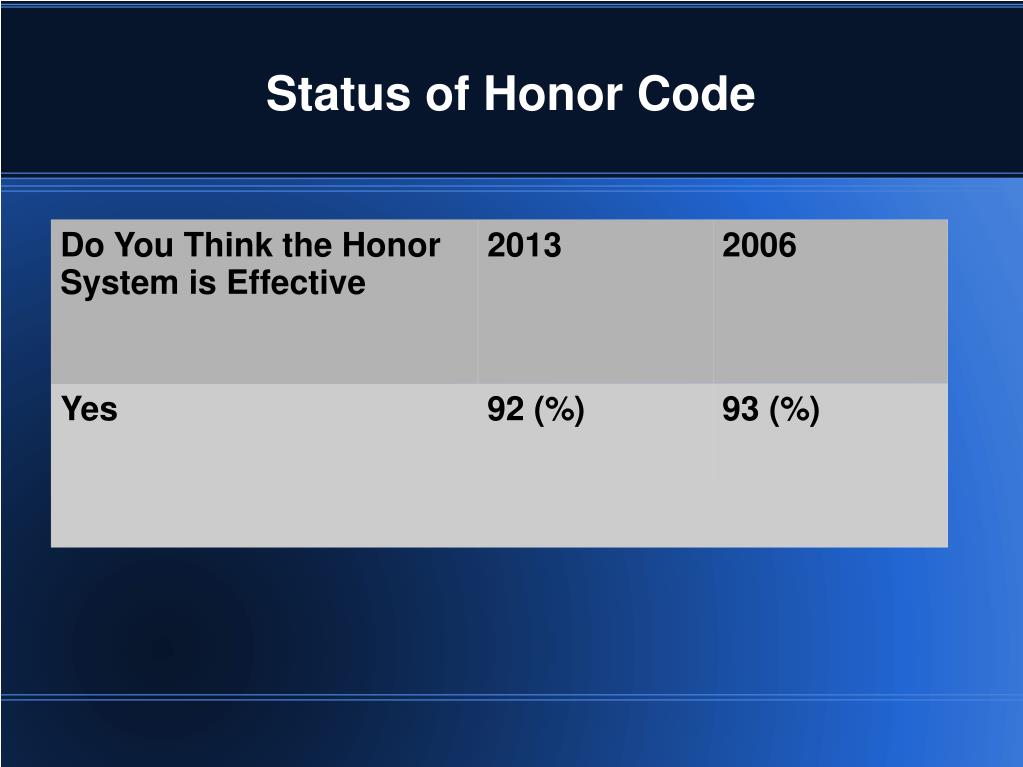 Status of Honor Code

| Do You Think the Honor System is Effective | 2013 | 2006 |
|---|---|---|
| Yes | 92 (%) | 93 (%) |